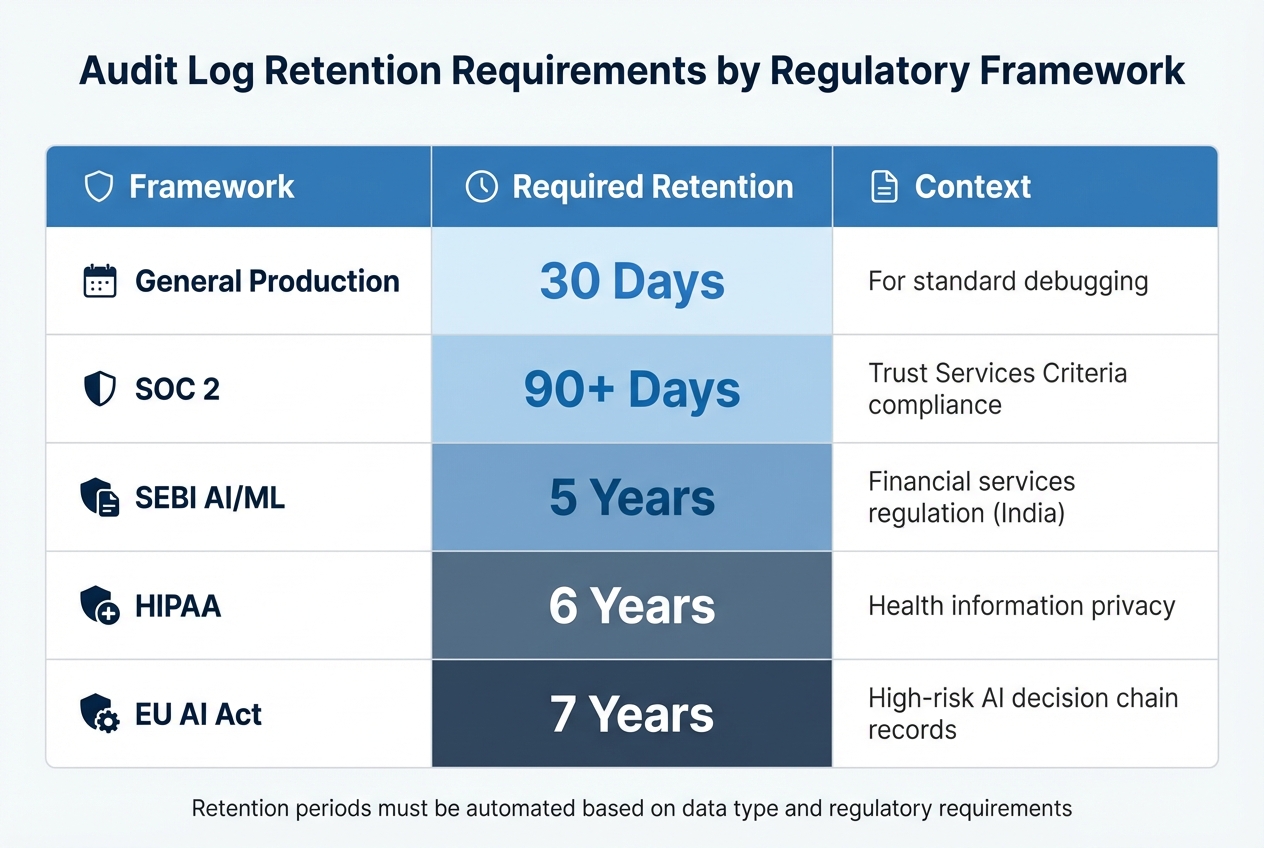 Audit Log Retention Requirements by Regulatory Framework

| Framework | Required Retention | Context |
|---|---|---|
| General Production | 30 Days | For standard debugging |
| SOC 2 | 90+ Days | Trust Services Criteria compliance |
| SEBI AI/ML | 5 Years | Financial services regulation (India) |
| HIPAA | 6 Years | Health information privacy |
| EU AI Act | 7 Years | High-risk AI decision chain records |

Retention periods must be automated based on data type and regulatory requirements